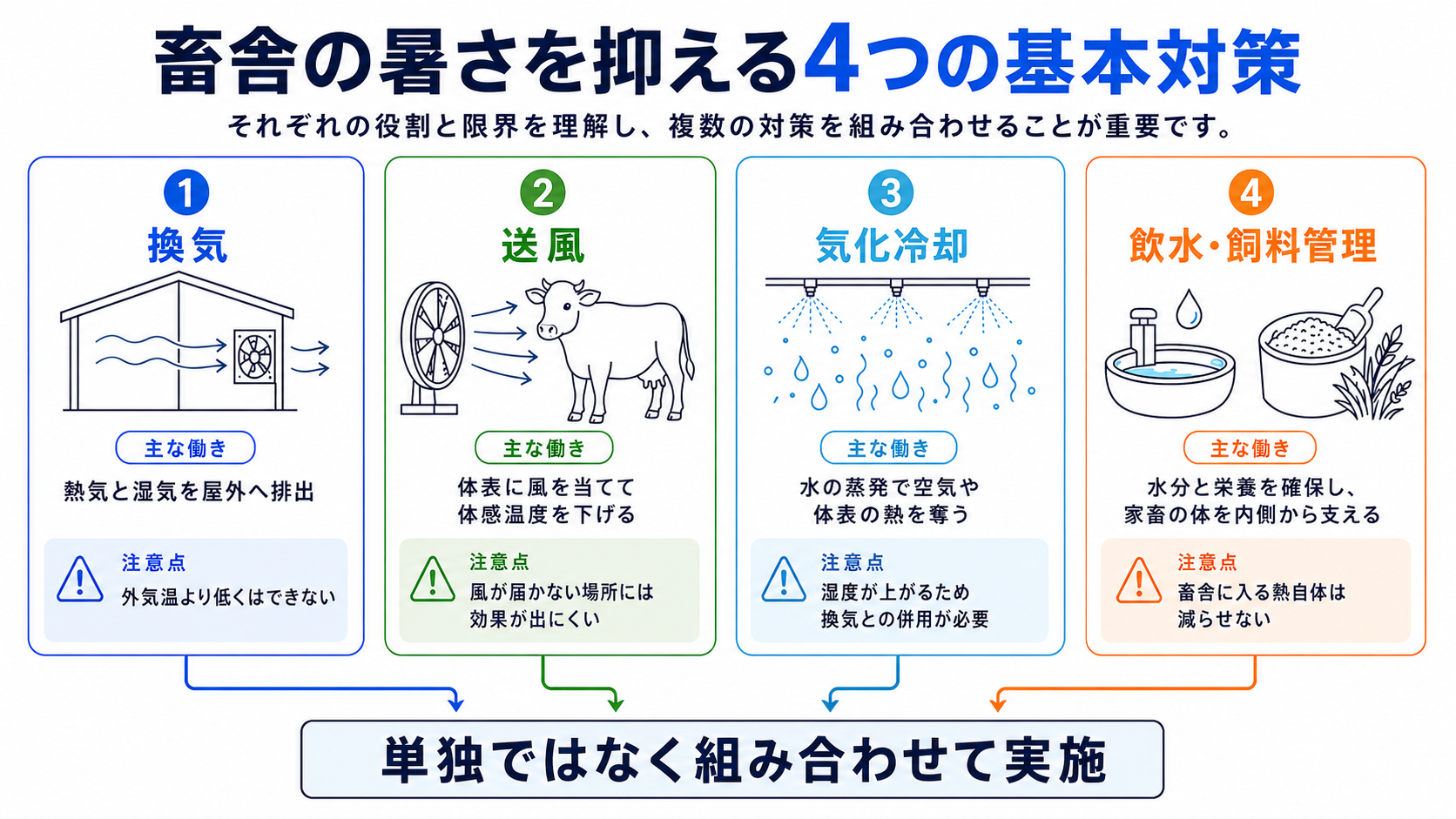 畜舎の暑さを抑える4つの基本対策

それぞれの役割と限界を理解し、複数の対策を組み合わせることが重要です。

1
換気
主な働き
熱気と湿気を屋外へ排出
注意点
外気温より低くはできない

2
送風
主な働き
体表に風を当てて体感温度を下げる
注意点
風が届かない場所には効果が出にくい

3
気化冷却
主な働き
水の蒸発で空気や体表の熱を奪う
注意点
湿度が上がるため換気との併用が必要

4
飲水・飼料管理
主な働き
水分と栄養を確保し、家畜の体を内側から支える
注意点
畜舎に入る熱自体は減らせない

単独ではなく組み合わせて実施